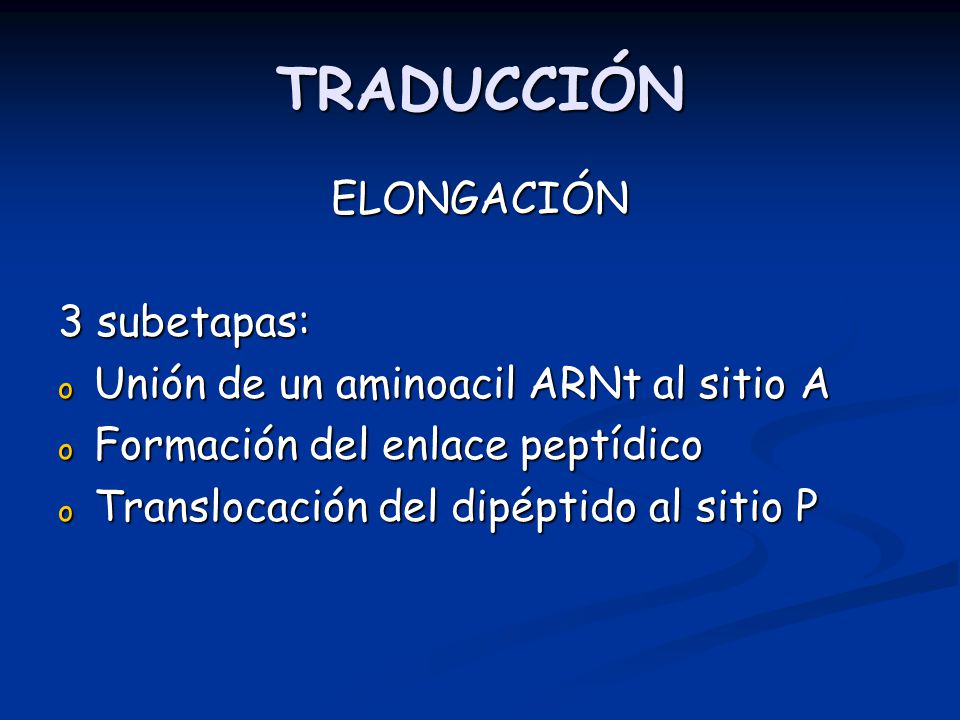 TRADUCCIÓN

ELONGACIÓN

3 subetapas:
o Unión de un aminoacil ARNt al sitio A
o Formación del enlace peptídico
o Translocación del dipéptido al sitio P